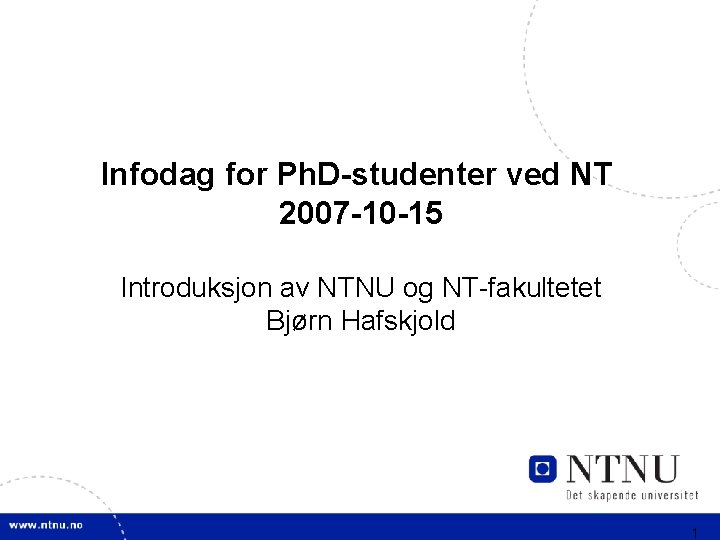 Infodag for PhD-studenter ved NT
2007-10-15

Introduksjon av NTNU og NT-fakultetet
Bjørn Hafskjold

NTNU
Det skapende universitet

www.ntnu.no

1